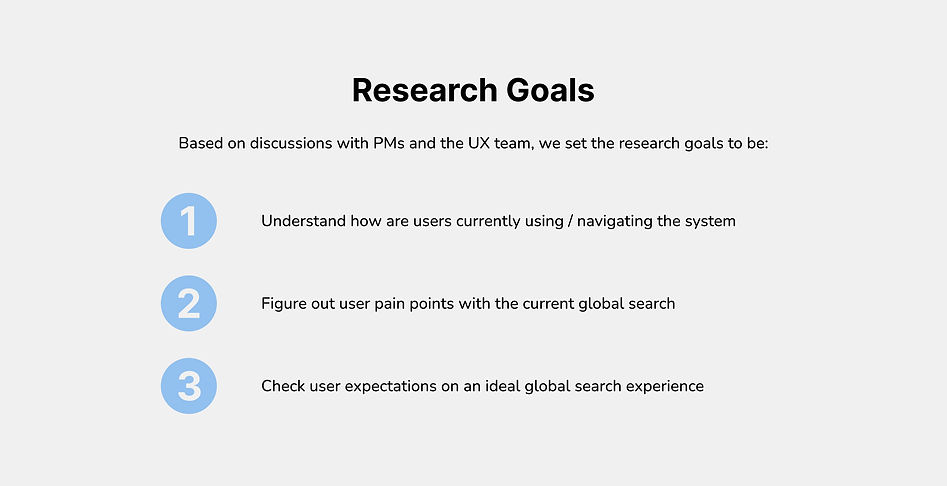 Research Goals

Based on discussions with PMs and the UX team, we set the research goals to be:

1 Understand how are users currently using / navigating the system

2 Figure out user pain points with the current global search

3 Check user expectations on an ideal global search experience